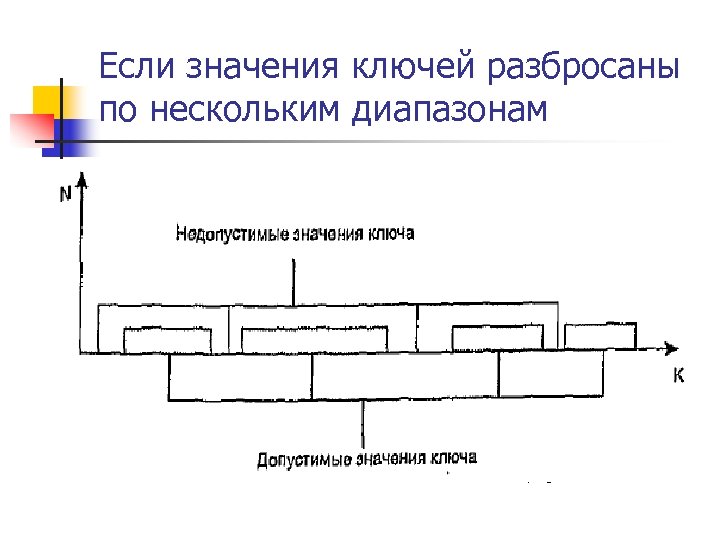 Если значения ключей разбросаны по нескольким диапазонам

N

Недопустимые значения ключа

K

Допустимые значения ключа